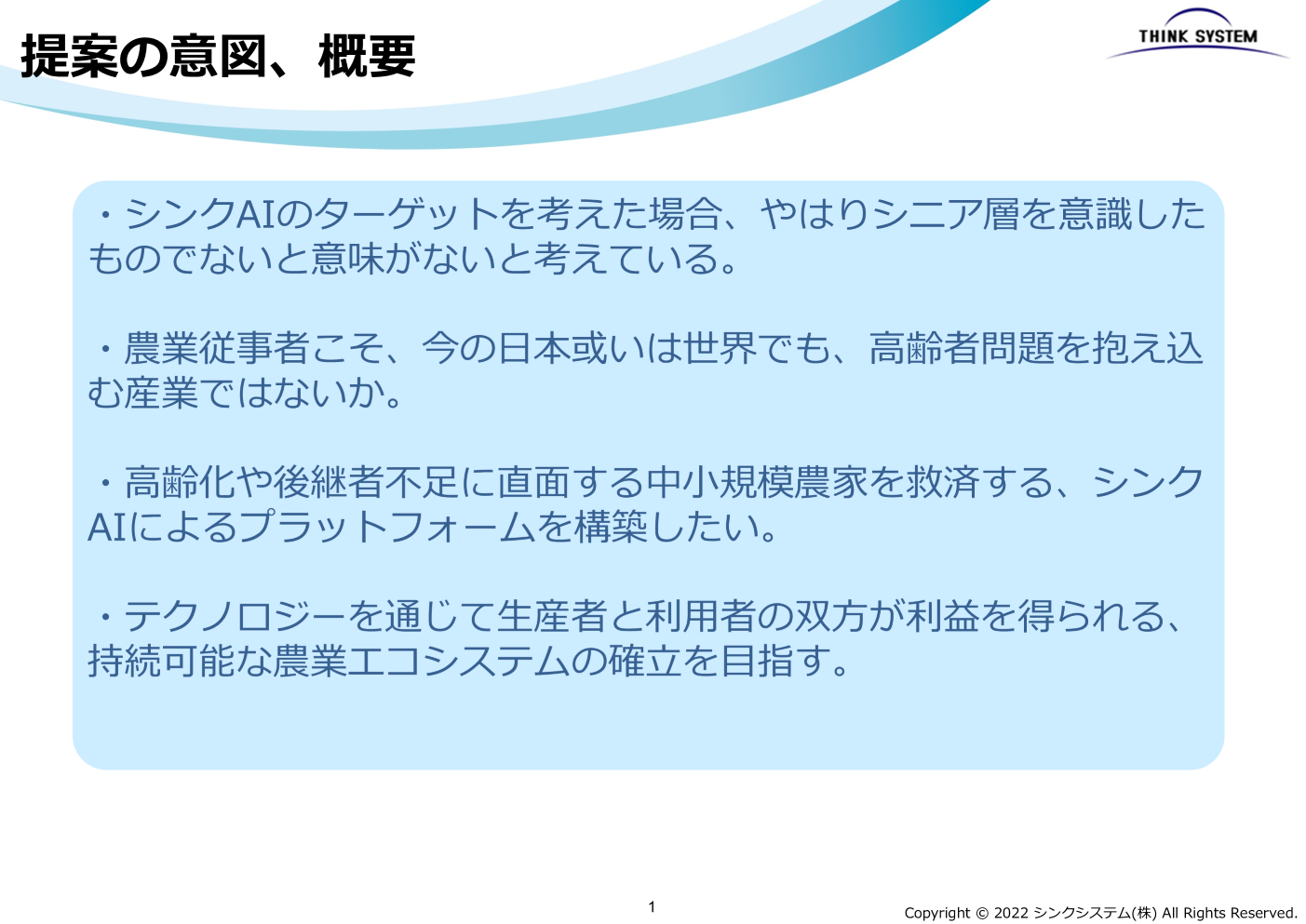 提案の意図、概要

THINK SYSTEM

・シンクAIのターゲットを考えた場合、やはりシニア層を意識したものでないと意味がないと考えている。

・農業従事者こそ、今の日本或いは世界でも、高齢者問題を抱え込む産業ではないか。

・高齢化や後継者不足に直面する中小規模農家を救済する、シンクAIによるプラットフォームを構築したい。

・テクノロジーを通じて生産者と利用者の双方が利益を得られる、持続可能な農業エコシステムの確立を目指す。

1

Copyright © 2022 シンクシステム(株) All Rights Reserved.